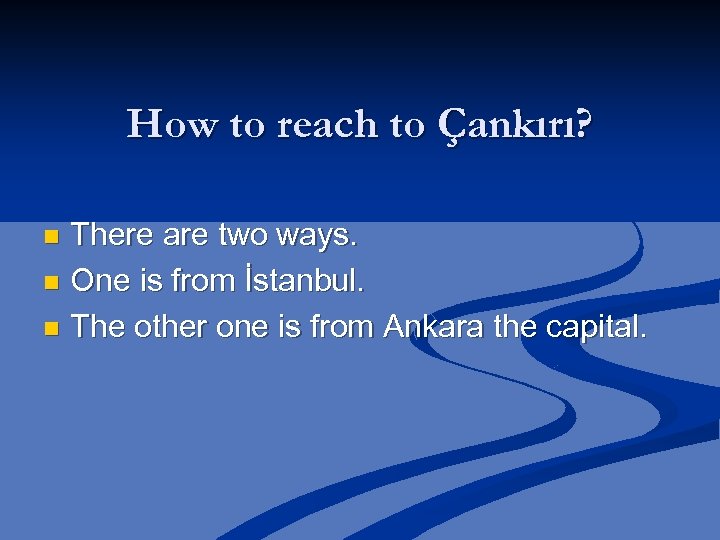 How to reach to Çankırı?

- There are two ways.
- One is from İstanbul.
- The other one is from Ankara the capital.